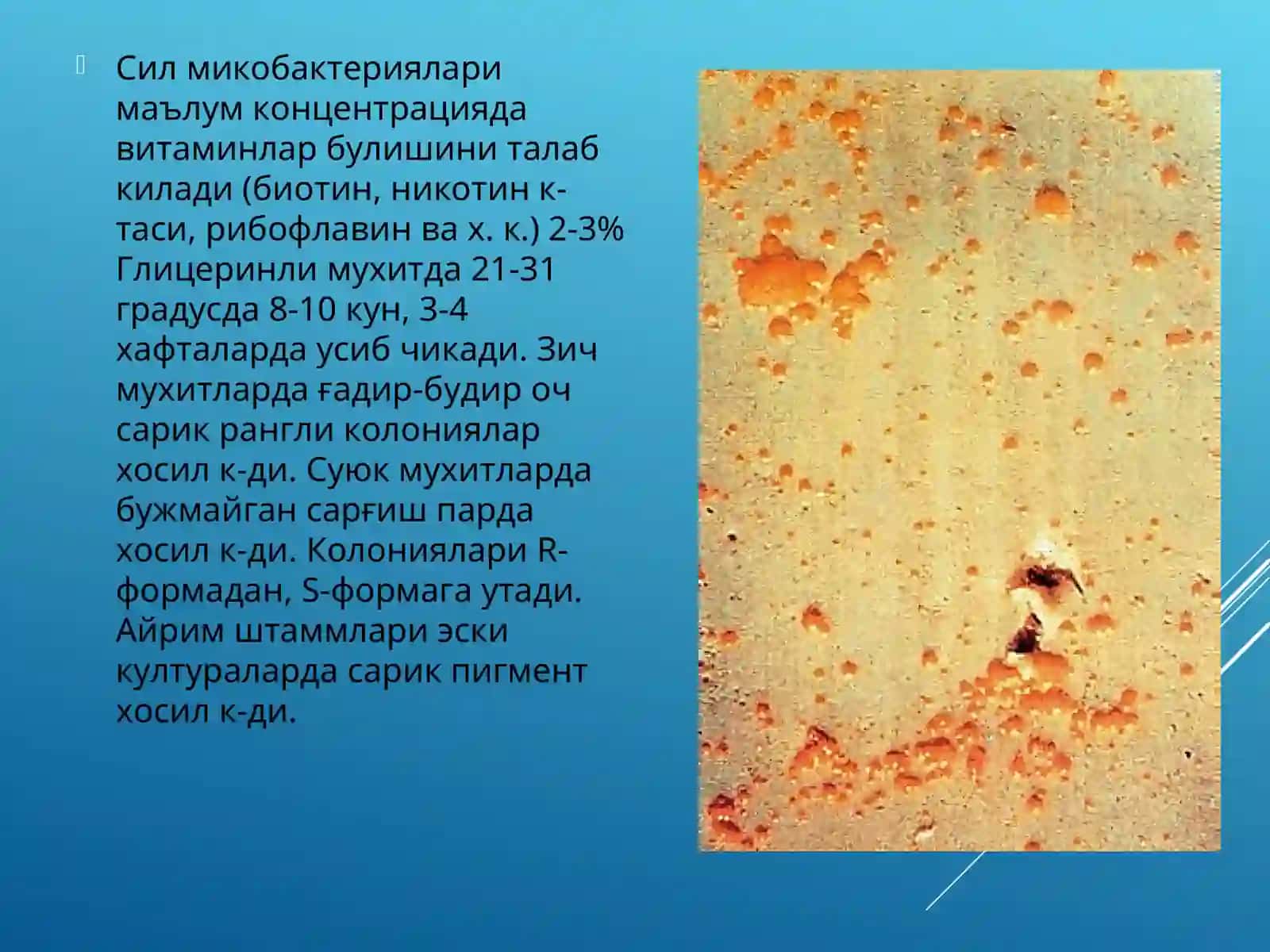 Сил микобактериялари маълум концентрацияда витаминлар булишини талаб килади (биотин, никотин к-таси, рибофлавин ва х. к.) 2-3% Глицеринли мухитда 21-31 градусда 8-10 кун, 3-4 хафталарда усиб чикади. Зич мухитларда ғадир-будир оч сарик рангли колониялар хосил к-ди. Суюк мухитларда бужмайган сарғиш парда хосил к-ди. Колониялари R-формадан, S-формага утади. Айрим штаммлари эски култураларда сарик пигмент хосил к-ди.